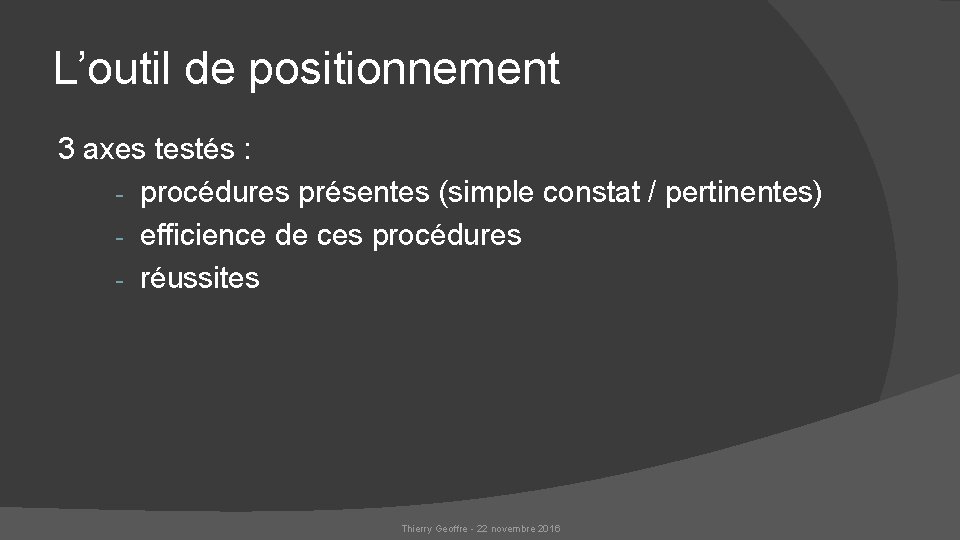 L’outil de positionnement

3 axes testés :

- procédures présentes (simple constat / pertinentes)
- efficience de ces procédures
- réussites

Thierry Geoffre - 22 novembre 2016